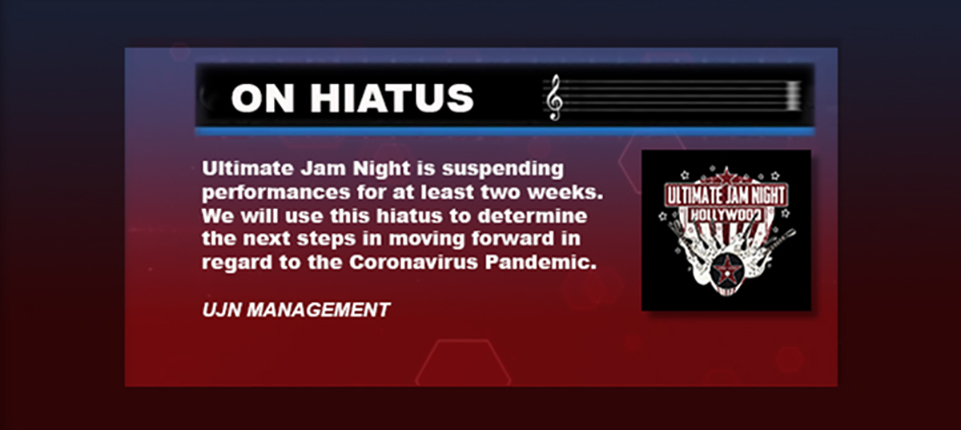 ON HIATUS

Ultimate Jam Night is suspending performances for at least two weeks. We will use this hiatus to determine the next steps in moving forward in regard to the Coronavirus Pandemic.

UJN MANAGEMENT

ULTIMATE JAM NIGHT
HOLLYWOOD